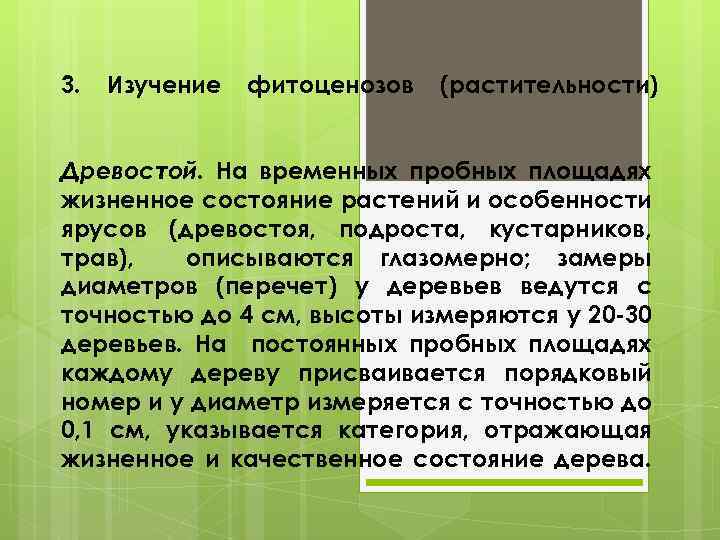 3. Изучение фитоценозов (растительности)

Древостой. На временных пробных площадях жизненное состояние растений и особенности ярусов (древостоя, подроста, кустарников, трав), описываются глазомерно; замеры диаметров (перечет) у деревьев ведутся с точностью до 4 см, высоты измеряются у 20-30 деревьев. На постоянных пробных площадях каждому дереву присваивается порядковый номер и у диаметр измеряется с точностью до 0,1 см, указывается категория, отражающая жизненное и качественное состояние дерева.